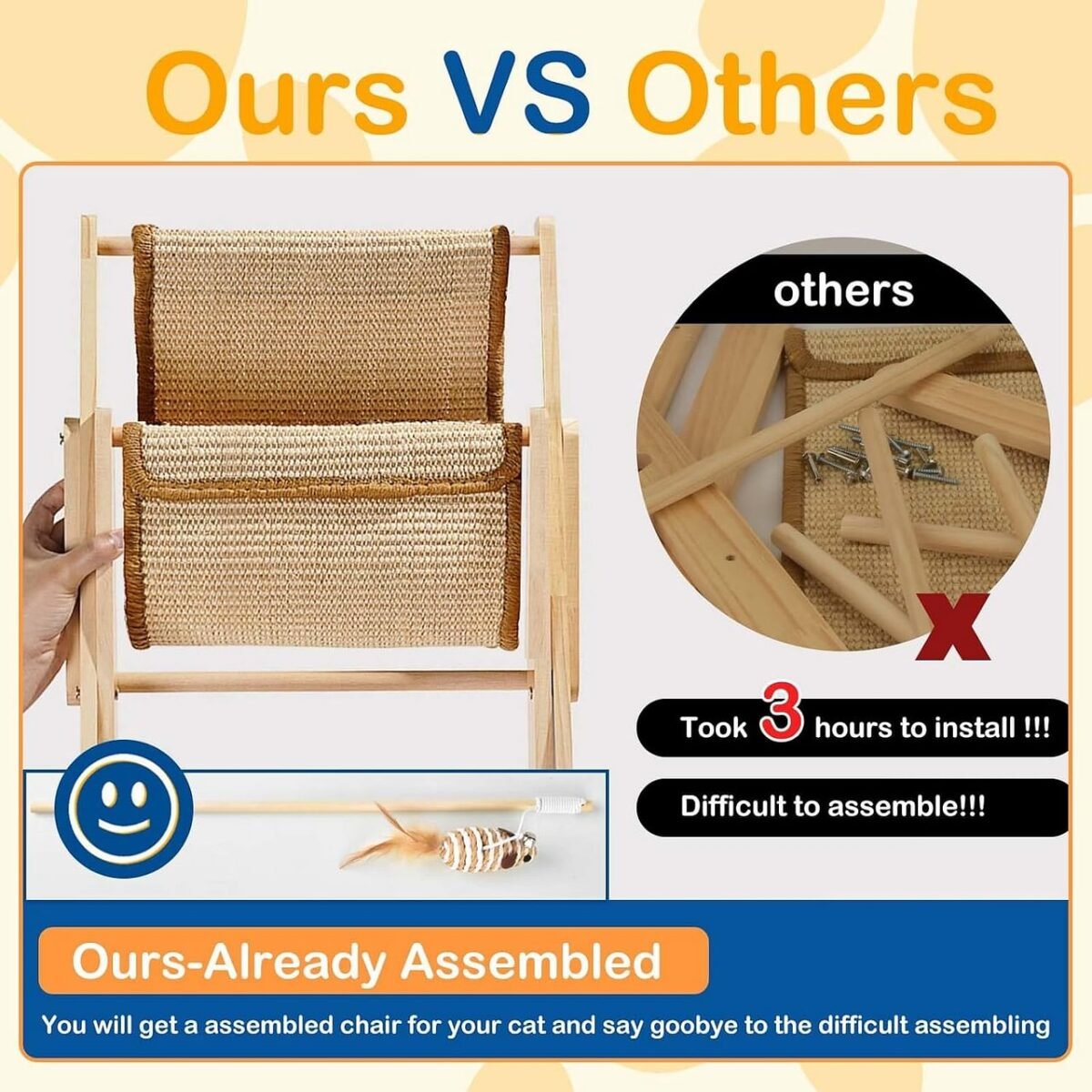 Ours VS Others

others

X

Took 3 hours to install !!!

Difficult to assemble!!!

Ours-Already Assembled

You will get a assembled chair for your cat and say goobye to the difficult assembling